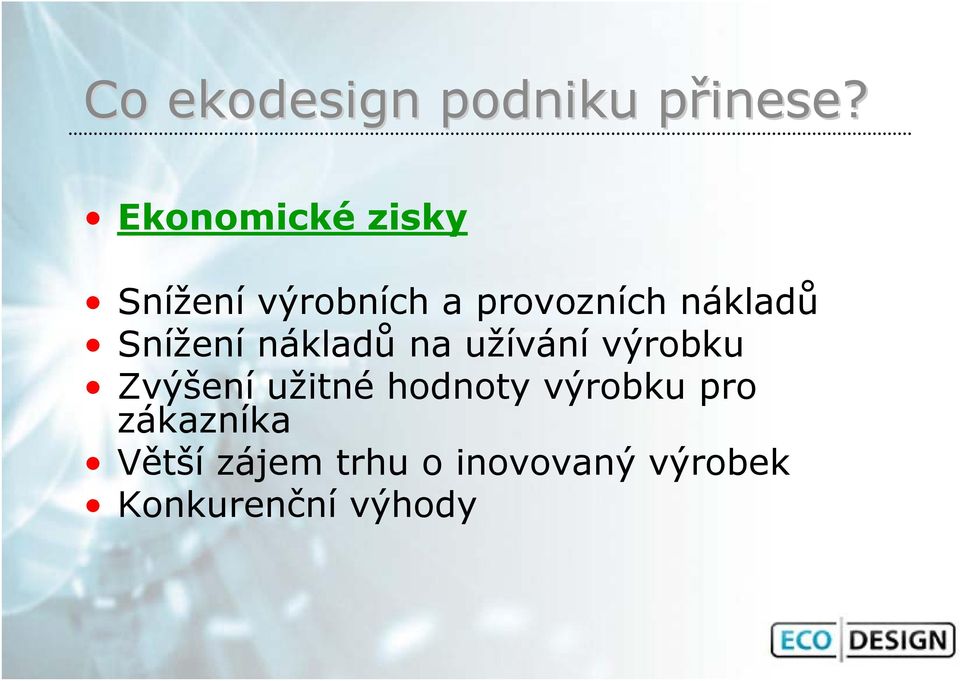 Co ekodesign podniku přinese?

• Ekonomické zisky

• Snížení výrobních a provozních nákladů
• Snížení nákladů na užívání výrobku
• Zvýšení užitné hodnoty výrobku pro zákazníka
• Větší zájem trhu o inovovaný výrobek
• Konkurenční výhody

ECO DESIGN